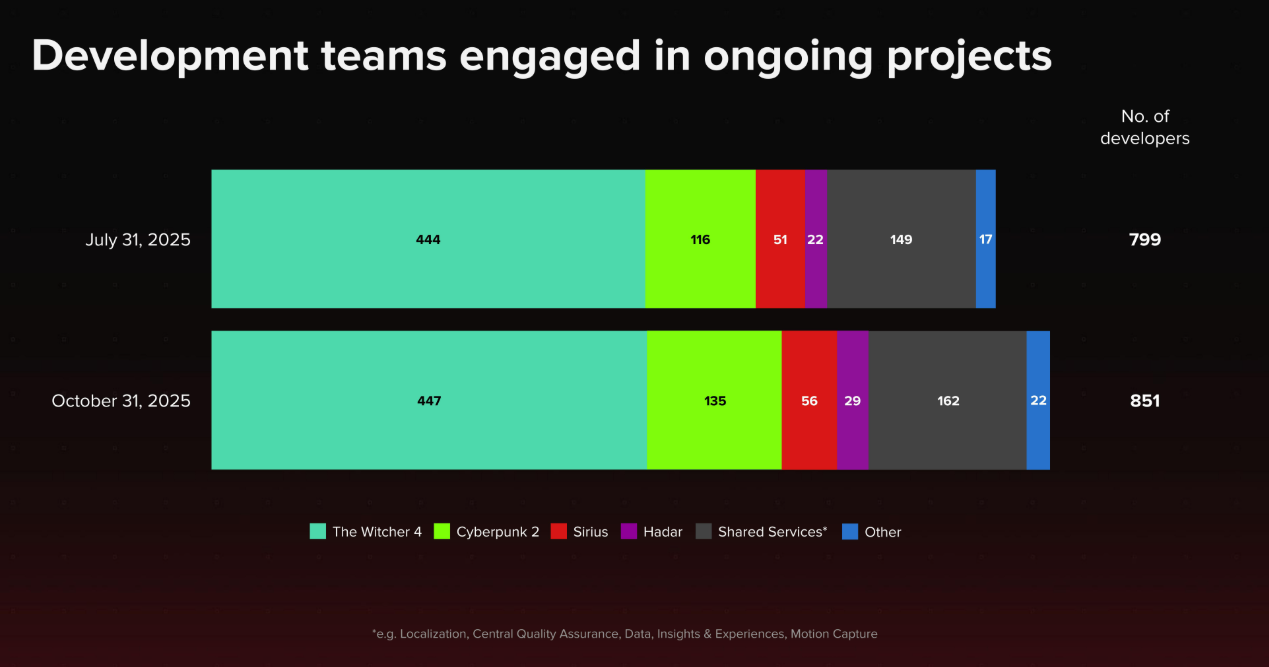 Development teams engaged in ongoing projects

No. of developers

July 31, 2025
444
116
51
22
149
17
799

October 31, 2025
447
135
56
29
162
22
851

The Witcher 4
Cyberpunk 2
Sirius
Hadar
Shared Services*
Other

*e.g. Localization, Central Quality Assurance, Data, Insights & Experiences, Motion Capture